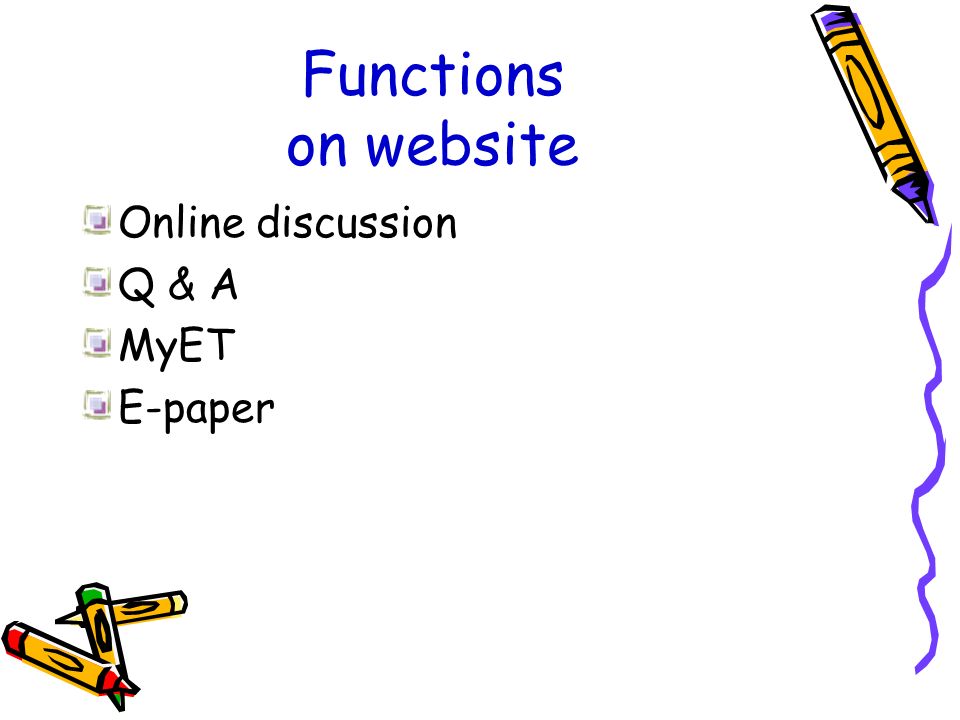 Functions on website

Online discussion
Q & A
MyET
E-paper